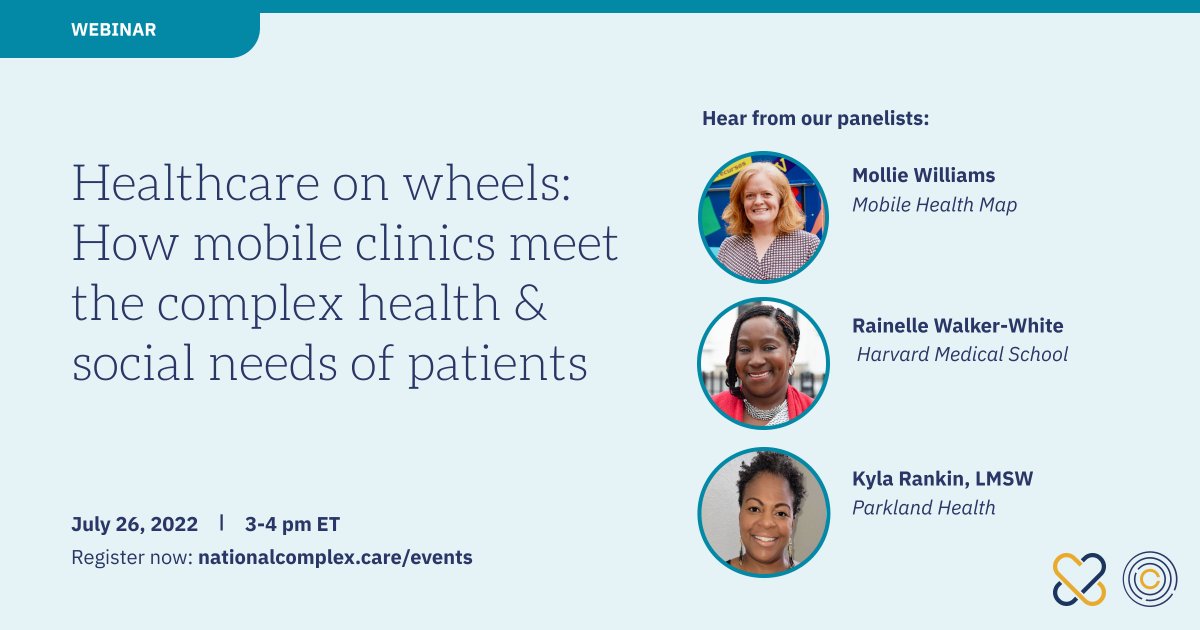 WEBINAR

Healthcare on wheels: How mobile clinics meet the complex health & social needs of patients

July 26, 2022 | 3-4 pm ET
Register now: nationalcomplex.care/events

Hear from our panelists:

Mollie Williams
Mobile Health Map

Rainelle Walker-White
Harvard Medical School

Kyla Rankin, LMSW
Parkland Health